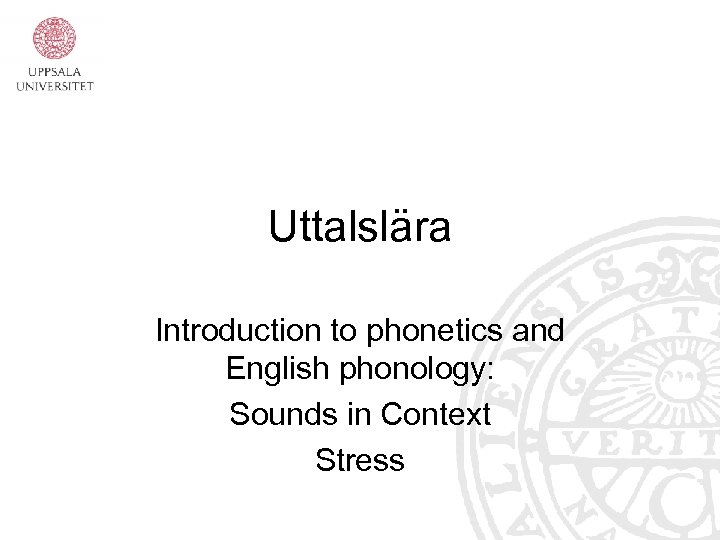 UPPSALA
UNIVERSITET

Uttalslära

Introduction to phonetics and English phonology:

Sounds in Context

Stress